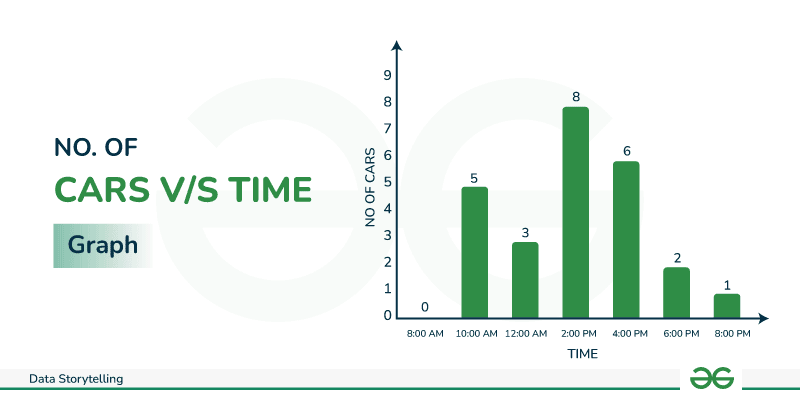 NO. OF

CARS V/S TIME

Graph

NO OF CARS

9
8
7
6
5
4
3
2
1
0

0
5
3
8
6
2
1

8:00 AM
10:00 AM
12:00 AM
2:00 PM
4:00 PM
6:00 PM
8:00 PM

TIME

Data Storytelling